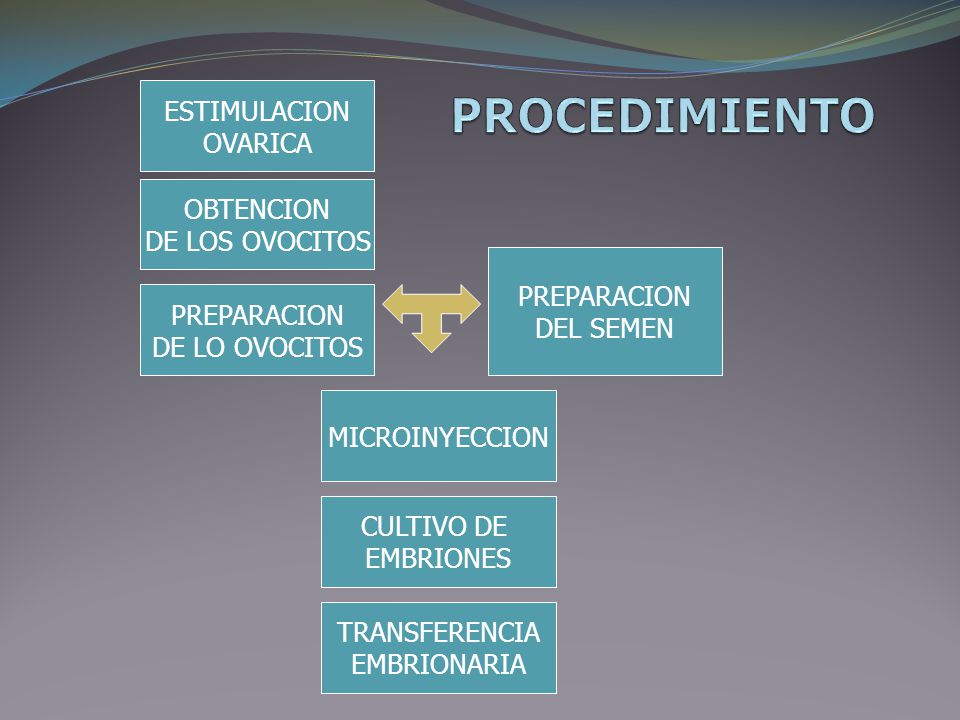 PROCEDIMIENTO

ESTIMULACION OVARICA

OBTENCION DE LOS OVOCITOS

PREPARACION DE LO OVOCITOS

PREPARACION DEL SEMEN

MICROINYECCION

CULTIVO DE EMBRIONES

TRANSFERENCIA EMBRIONARIA